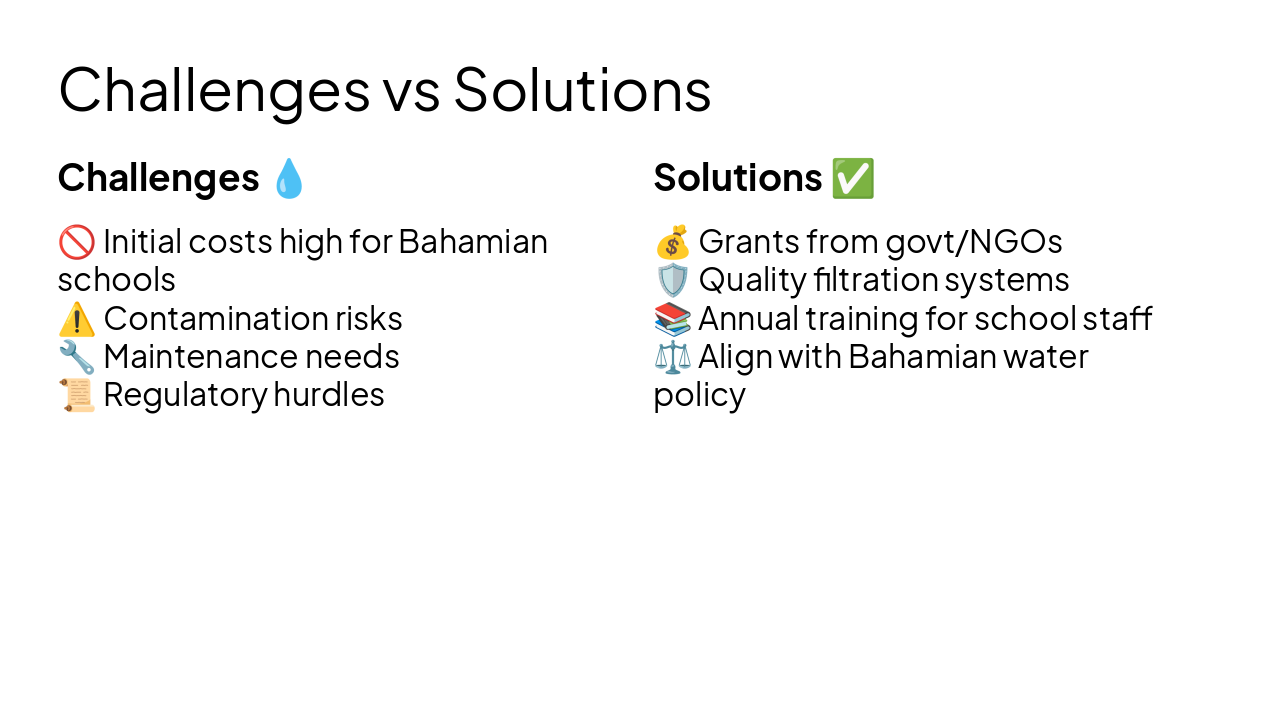 Challenges vs Solutions

Challenges 💧

🚫 Initial costs high for Bahamian schools
⚠️ Contamination risks
🔧 Maintenance needs
📜 Regulatory hurdles

Solutions ✅

💰 Grants from govt/NGOs
🛡️ Quality filtration systems
📚 Annual training for school staff
⚖️ Align with Bahamian water policy